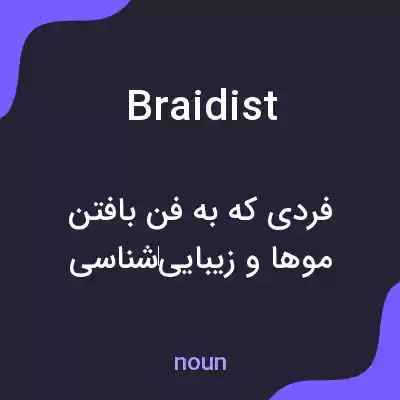 Braidist

فردی که به فن بافتن موها و زیبایی‌شناسی

noun